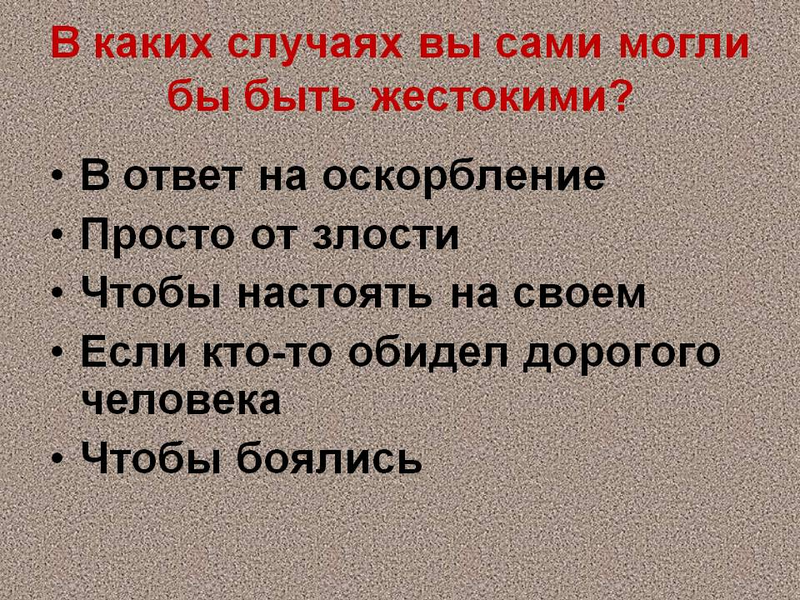 В каких случаях вы сами могли бы быть жестокими?

• В ответ на оскорбление
• Просто от злости
• Чтобы настоять на своем
• Если кто-то обидел дорогого человека
• Чтобы боялись